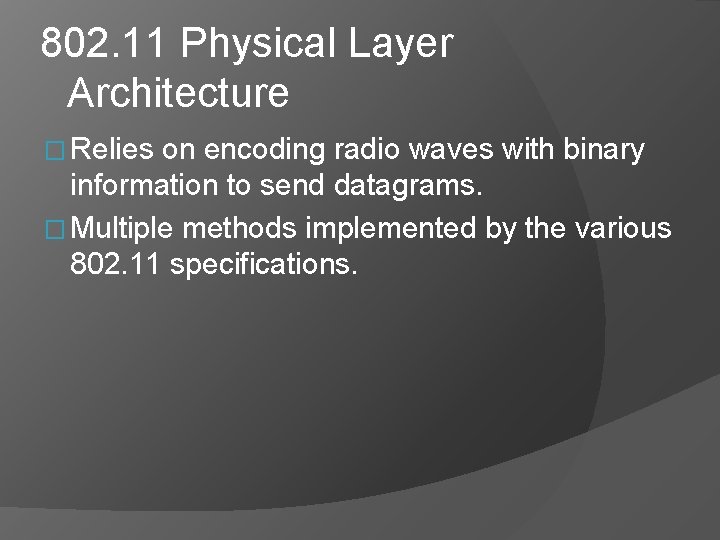 802.11 Physical Layer Architecture

□ Relies on encoding radio waves with binary information to send datagrams.

□ Multiple methods implemented by the various 802.11 specifications.